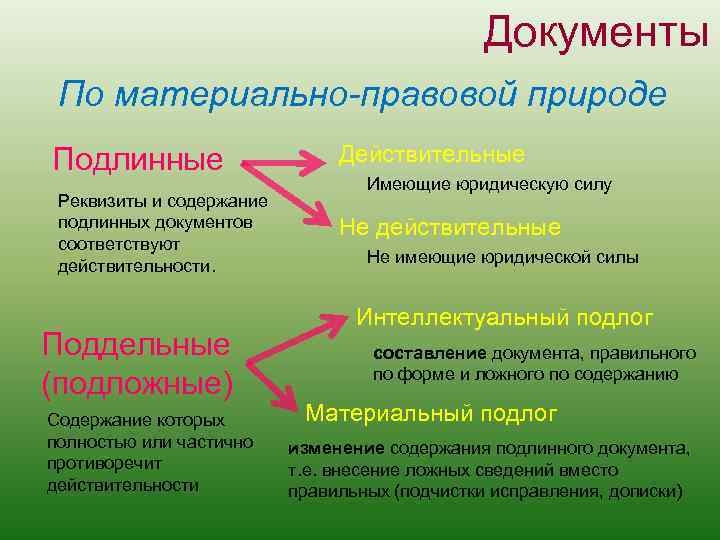 Документы

По материально-правовой природе

Подлинные

Реквизиты и содержание подлинных документов соответствуют действительности.

Действительные

Имеющие юридическую силу

Не действительные

Не имеющие юридической силы

Поддельные (подложные)

Содержание которых полностью или частично противоречит действительности

Интеллектуальный подлог

составление документа, правильного по форме и ложного по содержанию

Материальный подлог

изменение содержания подлинного документа, т.е. внесение ложных сведений вместо правильных (подчистки исправления, дописки)